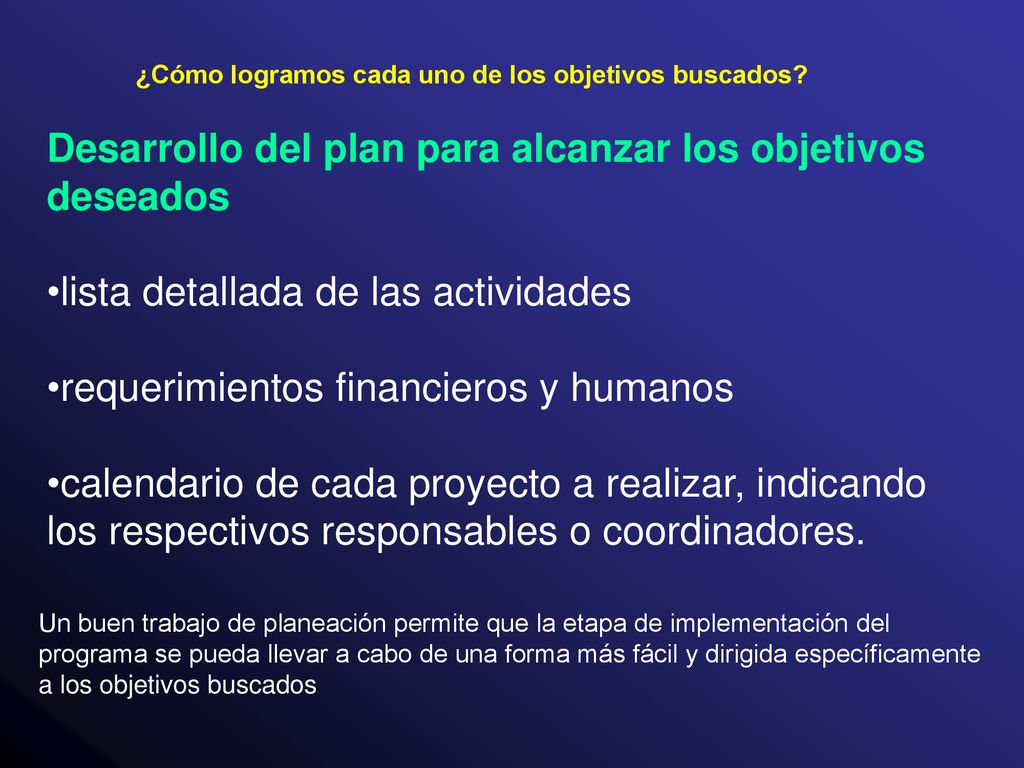 ¿Cómo logramos cada uno de los objetivos buscados?

Desarrollo del plan para alcanzar los objetivos deseados

•lista detallada de las actividades

•requerimientos financieros y humanos

•calendario de cada proyecto a realizar, indicando los respectivos responsables o coordinadores.

Un buen trabajo de planeación permite que la etapa de implementación del programa se pueda llevar a cabo de una forma más fácil y dirigida específicamente a los objetivos buscados